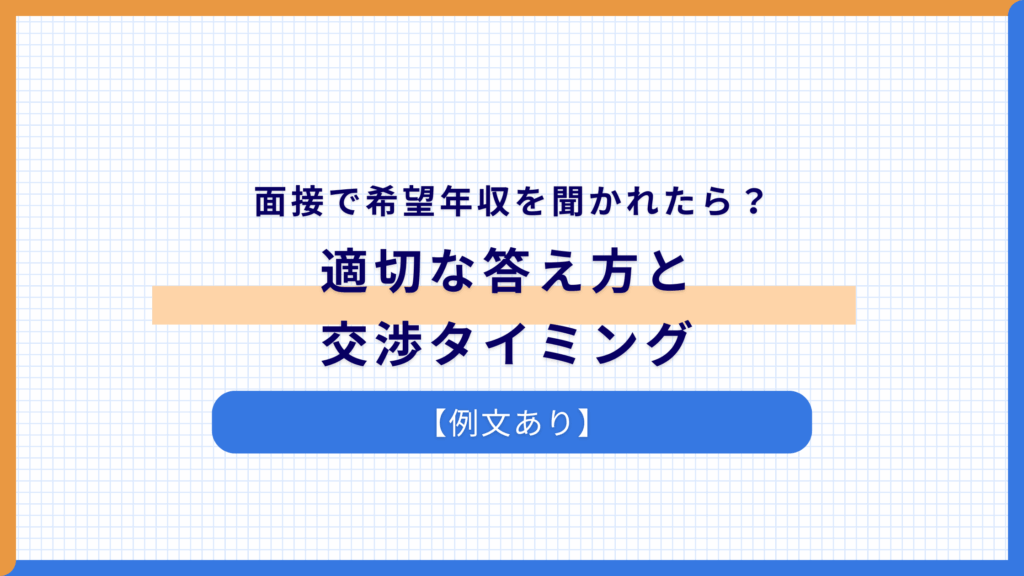 面接で希望年収を聞かれたら？
適切な答え方と
交渉タイミング

【例文あり】